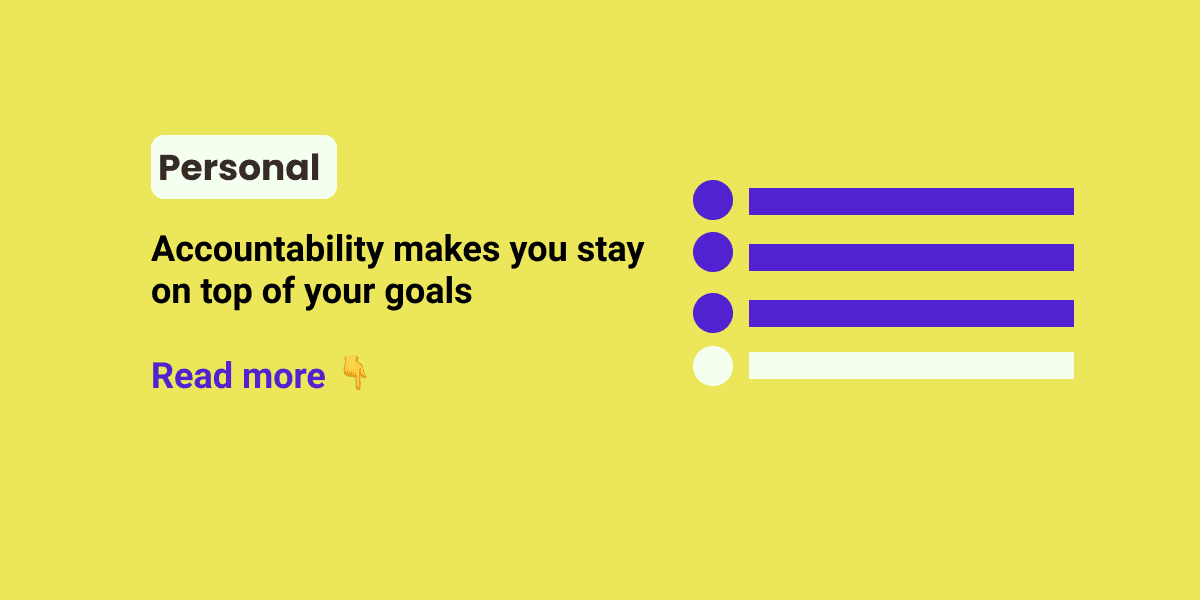 Personal

Accountability makes you stay on top of your goals

Read more 👇